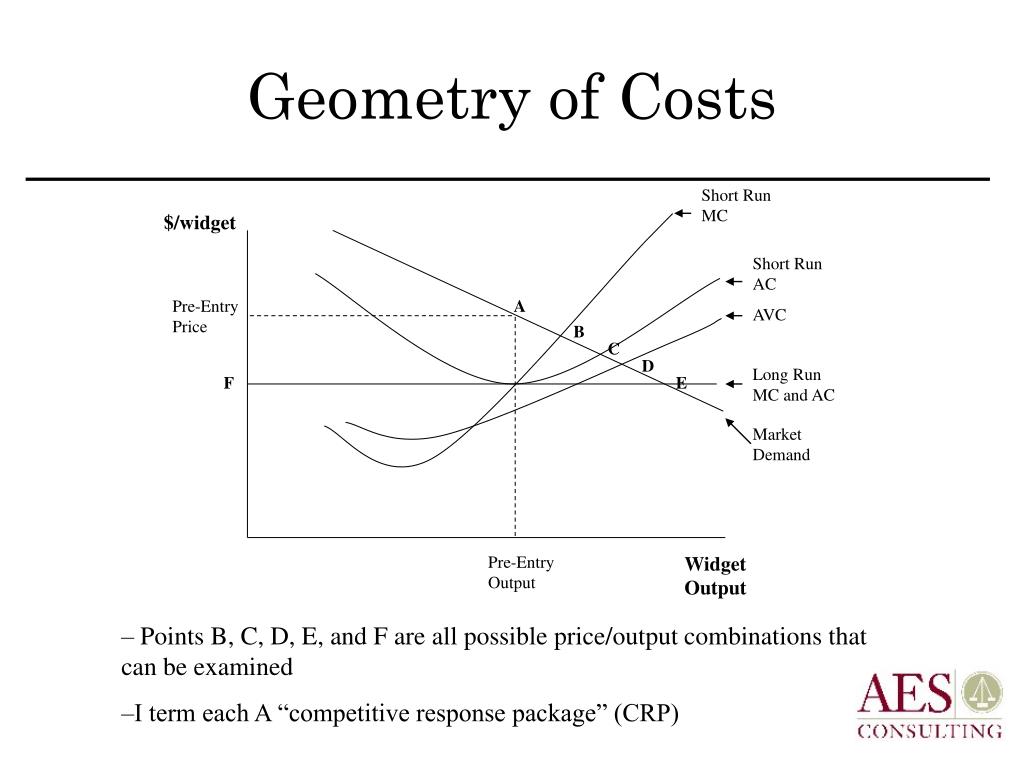 Geometry of Costs

$/widget

Short Run MC

Short Run AC

AVC

Long Run MC and AC

Market Demand

Pre-Entry Price

F

A

B

C

D

E

Pre-Entry Output

Widget Output

– Points B, C, D, E, and F are all possible price/output combinations that can be examined

–I term each A “competitive response package” (CRP)

AES CONSULTING